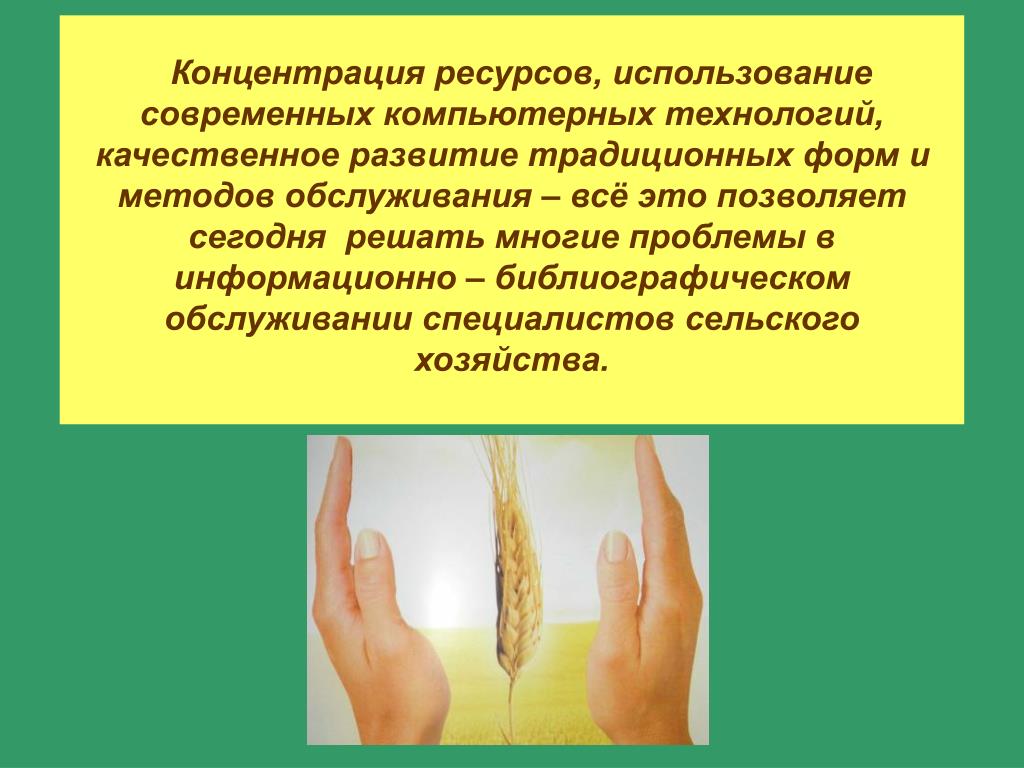 Концентрация ресурсов, использование современных компьютерных технологий, качественное развитие традиционных форм и методов обслуживания – всё это позволяет сегодня  решать многие проблемы в информационно – библиографическом обслуживании специалистов сельского хозяйства.